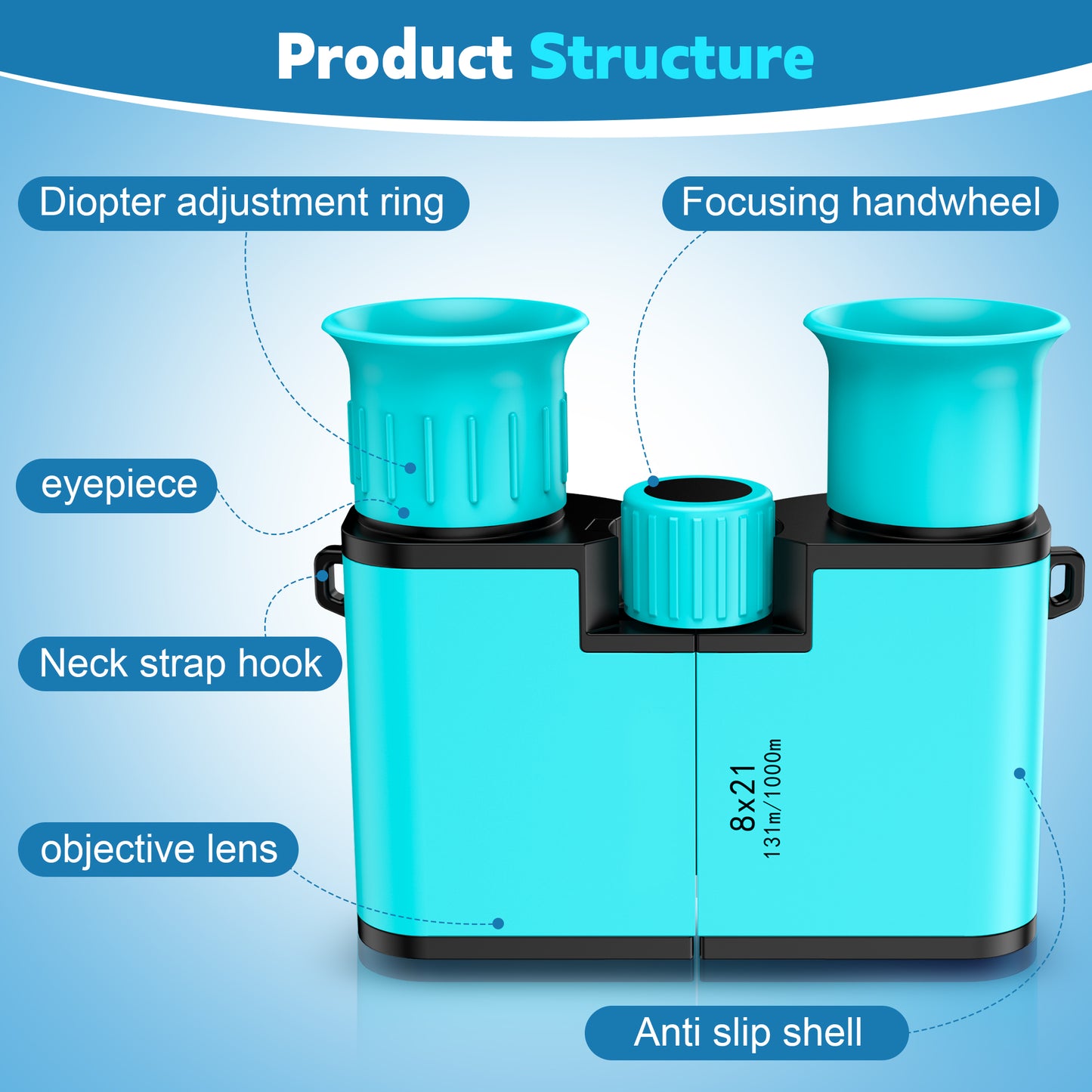 Product Structure

Diopter adjustment ring

Focusing handwheel

eyepiece

Neck strap hook

objective lens

8x21
131m/1000m

Anti slip shell